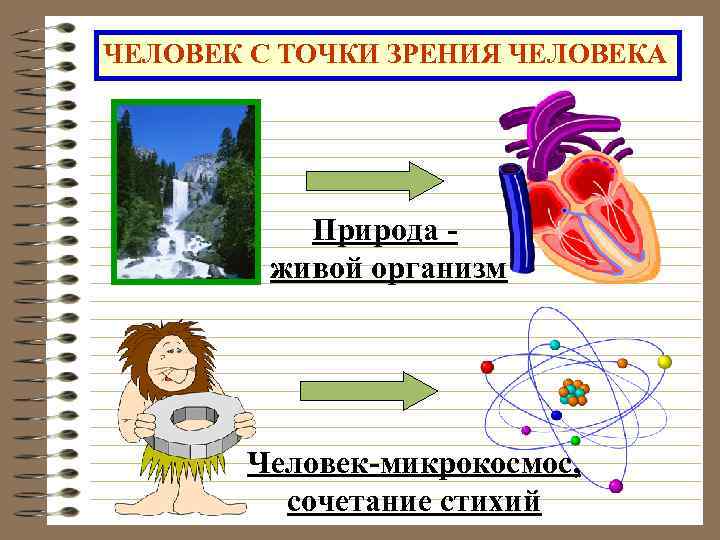 ЧЕЛОВЕК С ТОЧКИ ЗРЕНИЯ ЧЕЛОВЕКА

Природа - живой организм

Человек-микрокосмос, сочетание стихий